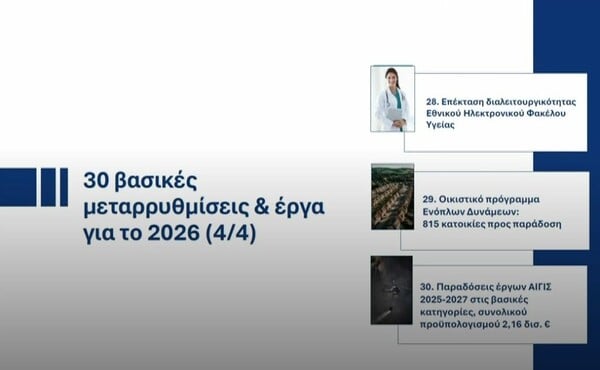 30 βασικές μεταρρυθμίσεις & έργα για το 2026 (4/4)

28. Επέκταση διαλειτουργικότητας Εθνικού Ηλεκτρονικού Φακέλου Υγείας

29. Οικιστικό πρόγραμμα Ενόπλων Δυνάμεων: 815 κατοικίες προς παράδοση

30. Παραδόσεις έργων ΑΙΓΙΣ 2025-2027 στις βασικές κατηγορίες, συνολικού προϋπολογισμού 2,16 δισ. €